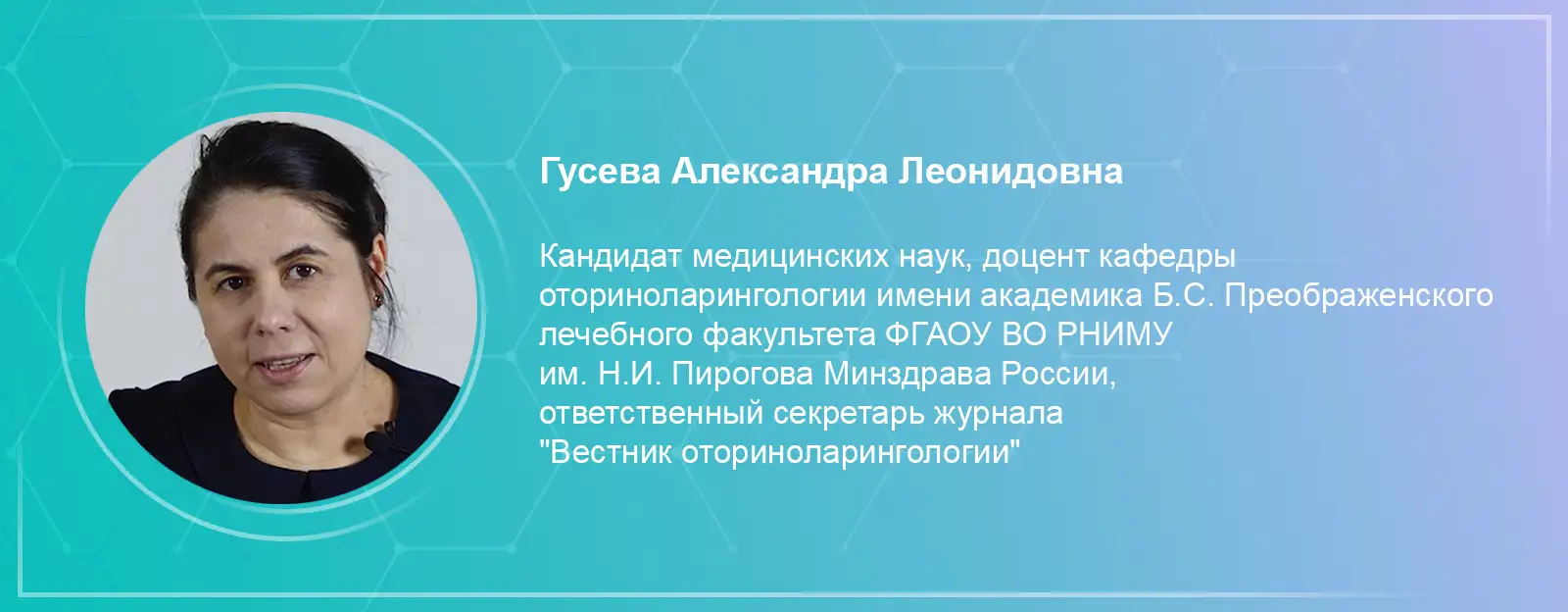 Гусева Александра Леонидовна

Кандидат медицинских наук, доцент кафедры оториноларингологии имени академика Б.С. Преображенского лечебного факультета ФГАОУ ВО РНИМУ им. Н.И. Пирогова Минздрава России, ответственный секретарь журнала "Вестник оториноларингологии"